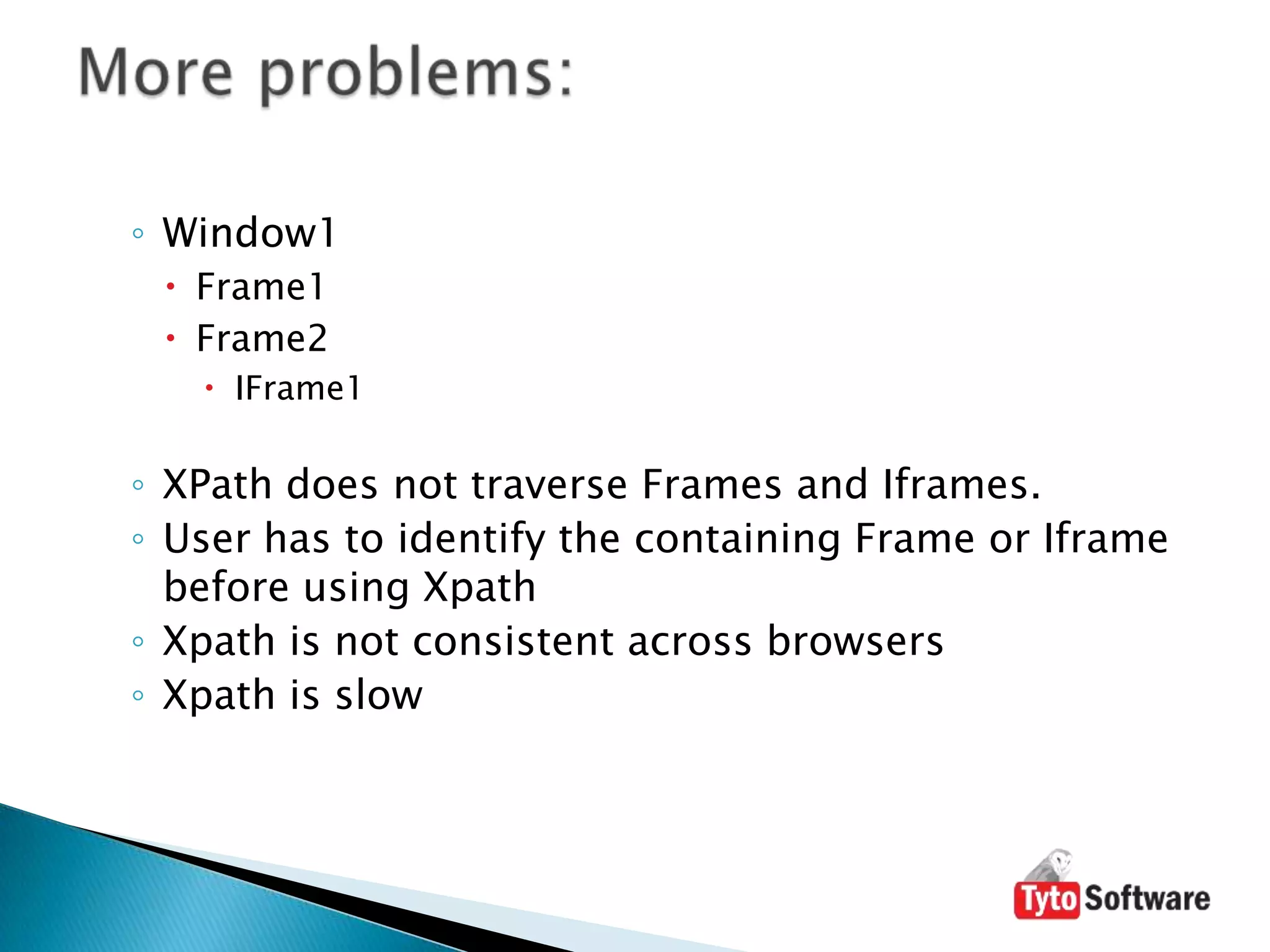 More problems:

◦ Window1
 • Frame1
 • Frame2
  • IFrame1

◦ XPath does not traverse Frames and Iframes.
◦ User has to identify the containing Frame or Iframe before using Xpath
◦ Xpath is not consistent across browsers
◦ Xpath is slow

Tyto Software